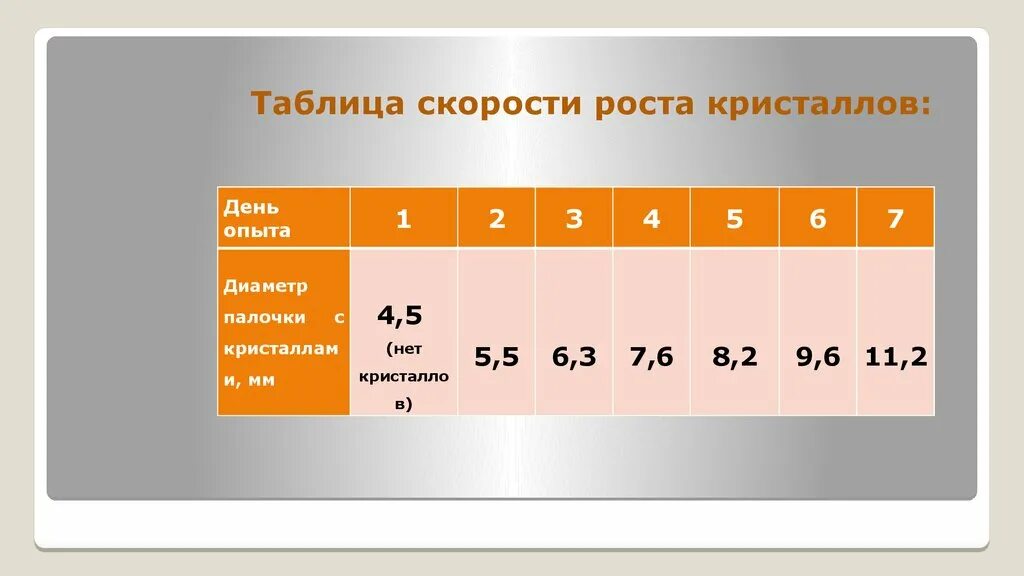 Таблица скорости роста кристаллов:

| День опыта | 1 | 2 | 3 | 4 | 5 | 6 | 7 |
|---|---|---|---|---|---|---|---|
| Диаметр палочки с кристаллами, мм | 4,5 (нет кристаллов) | 5,5 | 6,3 | 7,6 | 8,2 | 9,6 | 11,2 |